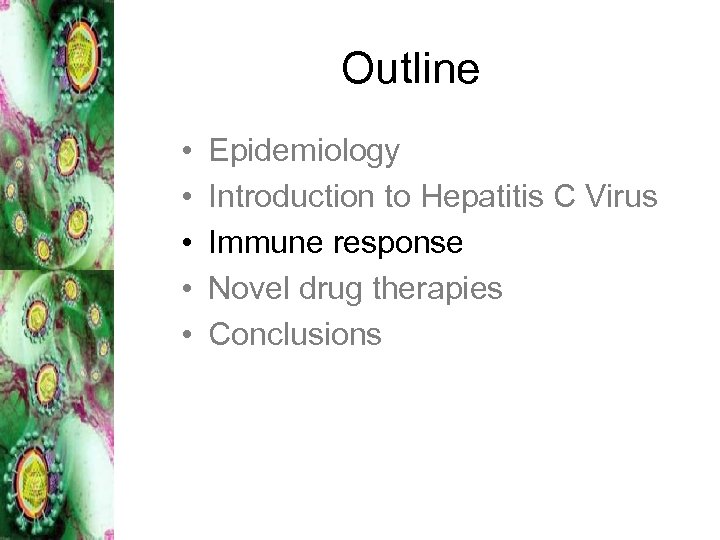 Outline

• Epidemiology
• Introduction to Hepatitis C Virus
• Immune response
• Novel drug therapies
• Conclusions